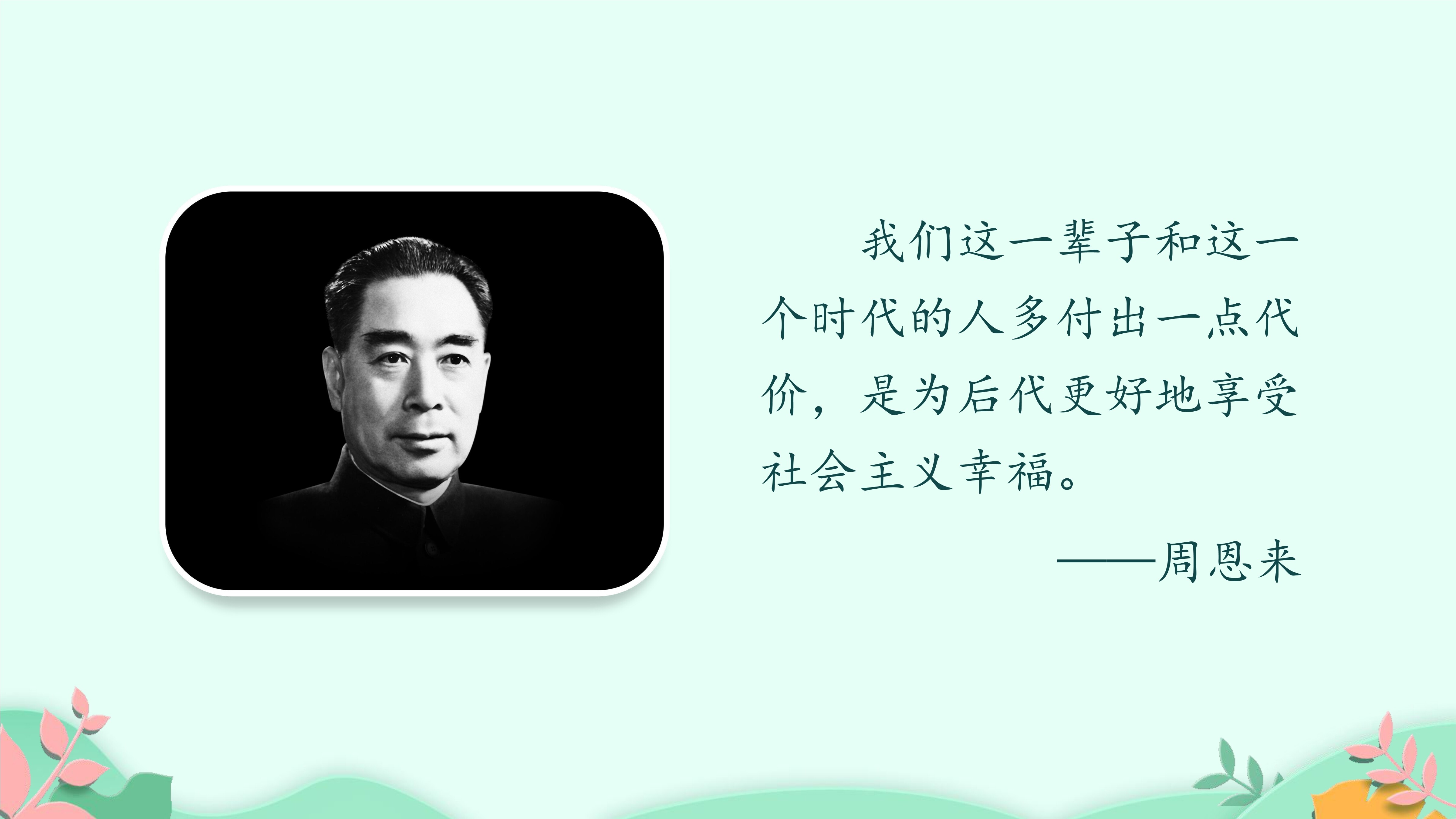 我们这一辈子和这一个时代的人多付出一点代价，是为后代更好地享受社会主义幸福。

——周恩来